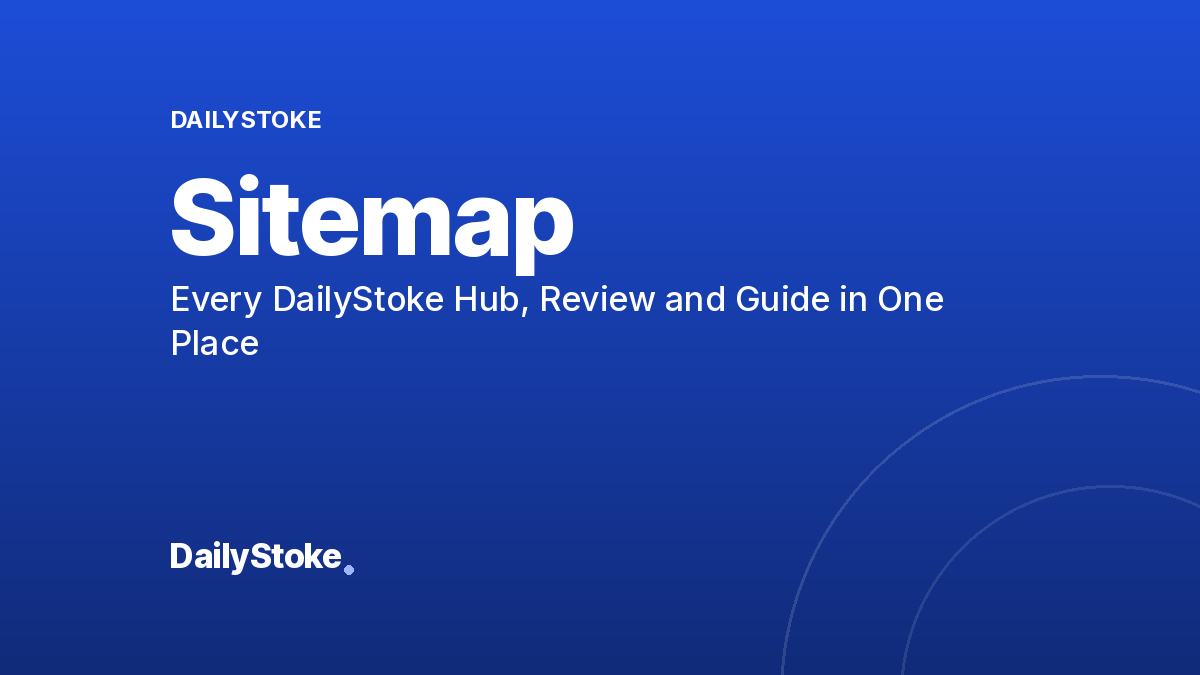 DAILYSTOKE

Sitemap

Every DailyStoke Hub, Review and Guide in One Place

DailyStoke.